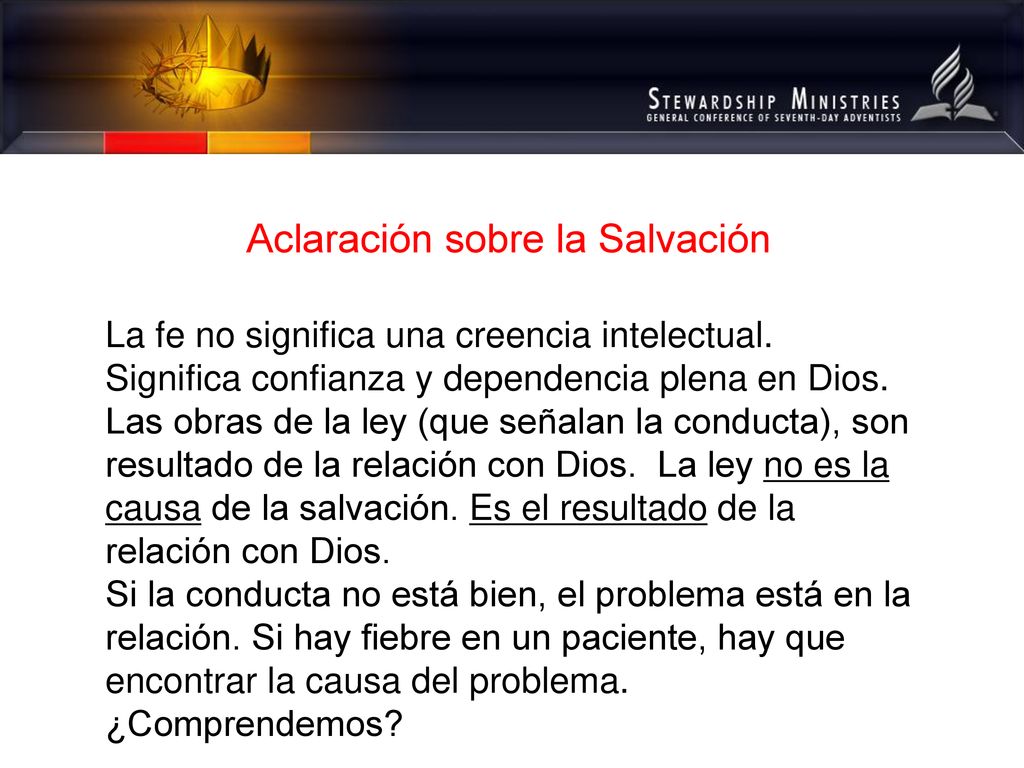 STEWARDSHIP MINISTRIES
GENERAL CONFERENCE OF SEVENTH-DAY ADVENTISTS

Aclaración sobre la Salvación

La fe no significa una creencia intelectual. Significa confianza y dependencia plena en Dios. Las obras de la ley (que señalan la conducta), son resultado de la relación con Dios. La ley no es la causa de la salvación. Es el resultado de la relación con Dios.
Si la conducta no está bien, el problema está en la relación. Si hay fiebre en un paciente, hay que encontrar la causa del problema.
¿Comprendemos?